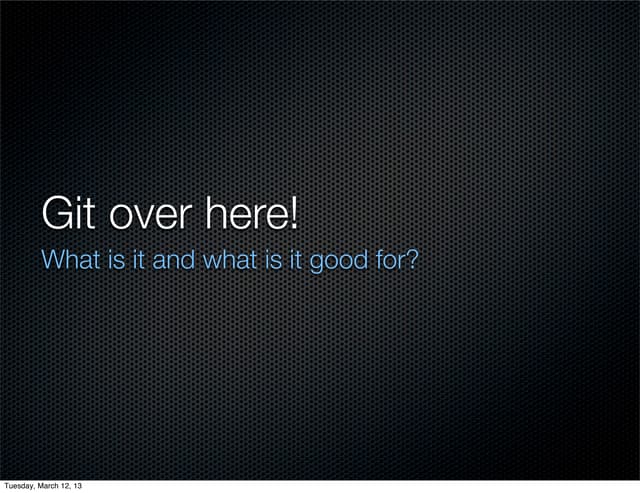 Git over here!
What is it and what is it good for?

Tuesday, March 12, 13